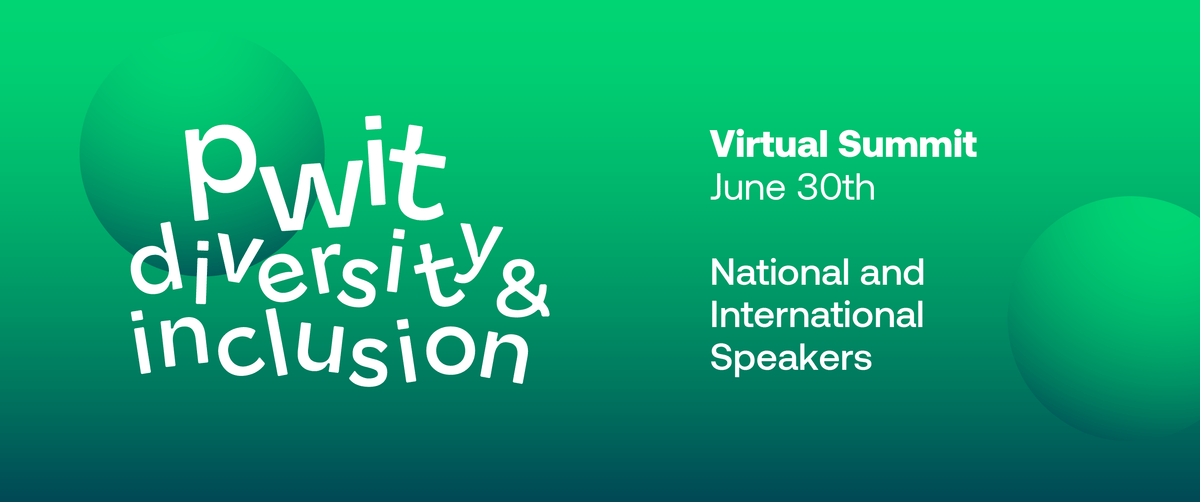 pwit
diversity &
inclusion

Virtual Summit
June 30th

National and International Speakers